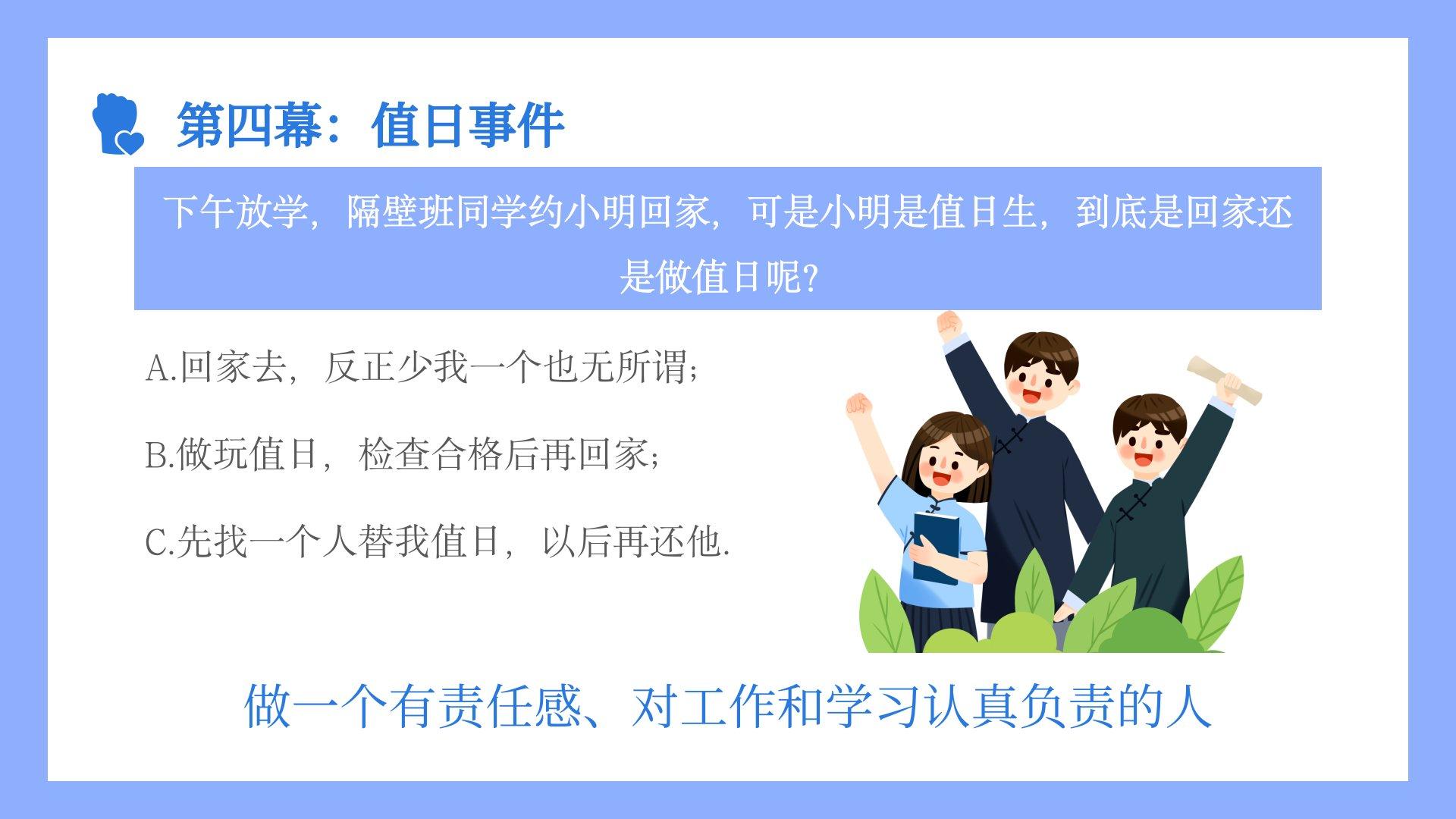 第四幕：值日事件

下午放学，隔壁班同学约小明回家，可是小明是值日生，到底是回家还是做值日呢?

A.回家去，反正少我一个也无所谓;

B.做玩值日，检查合格后再回家;

C.先找一个人替我值日，以后再还他.

做一个有责任感、对工作和学习认真负责的人